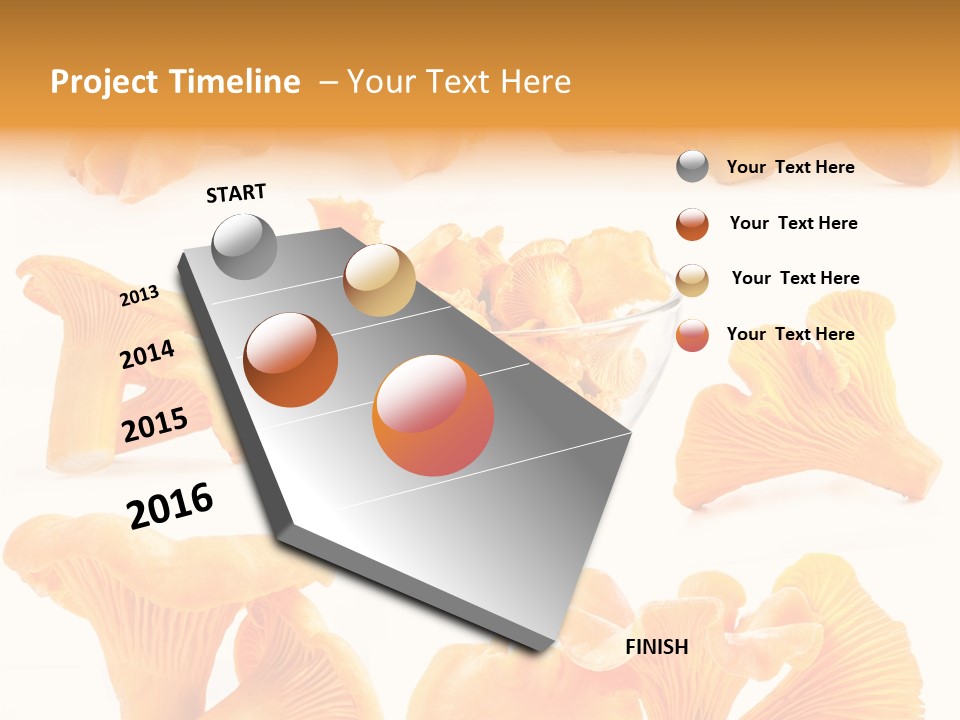 Project Timeline – Your Text Here

START

2013

2014

2015

2016

FINISH

Your Text Here

Your Text Here

Your Text Here

Your Text Here